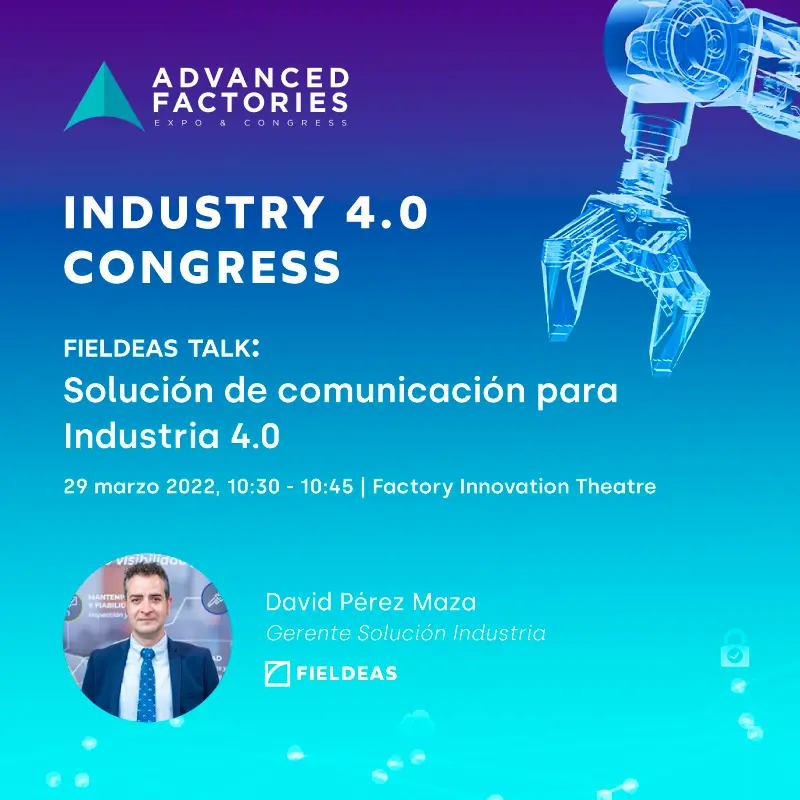 ADVANCED FACTORIES
EXPO & CONGRESS

INDUSTRY 4.0 CONGRESS

FIELDEAS TALK:
Solución de comunicación para Industria 4.0

29 marzo 2022, 10:30 - 10:45 | Factory Innovation Theatre

David Pérez Maza
Gerente Solución Industria
FIELDEAS